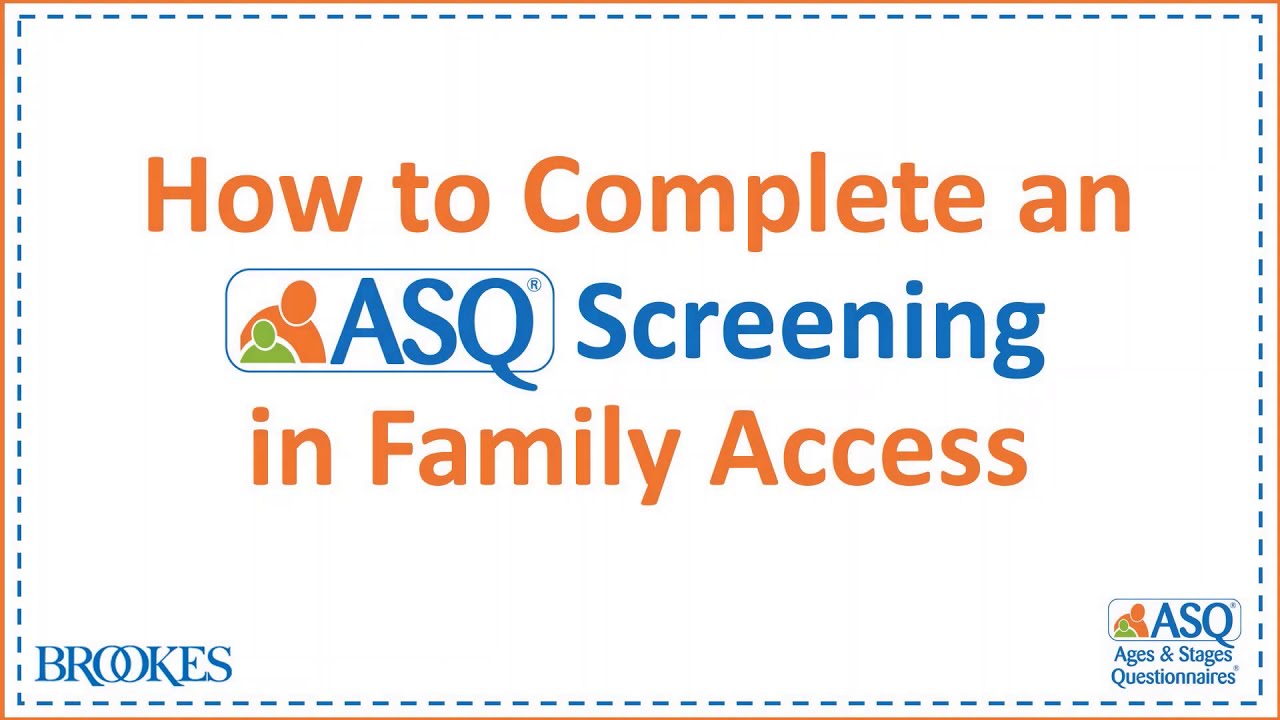 How to Complete an ASQ® Screening in Family Access

BROOKES

ASQ® Ages & Stages Questionnaires®